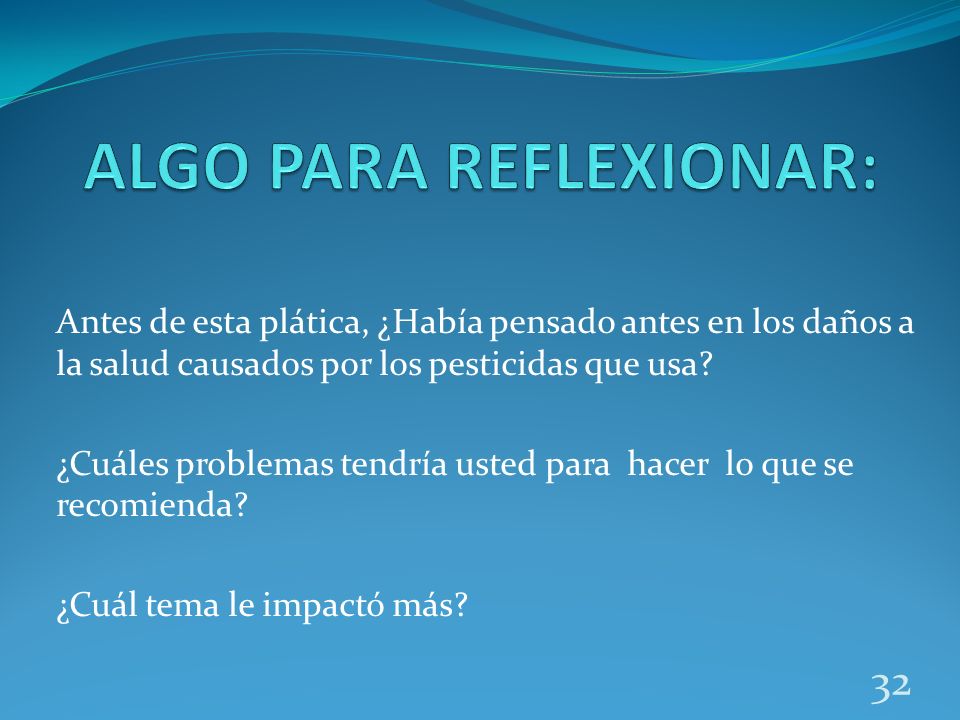 ALGO PARA REFLEXIONAR:

Antes de esta plática, ¿Había pensado antes en los daños a la salud causados por los pesticidas que usa?

¿Cuáles problemas tendría usted para hacer lo que se recomienda?

¿Cuál tema le impactó más?

32